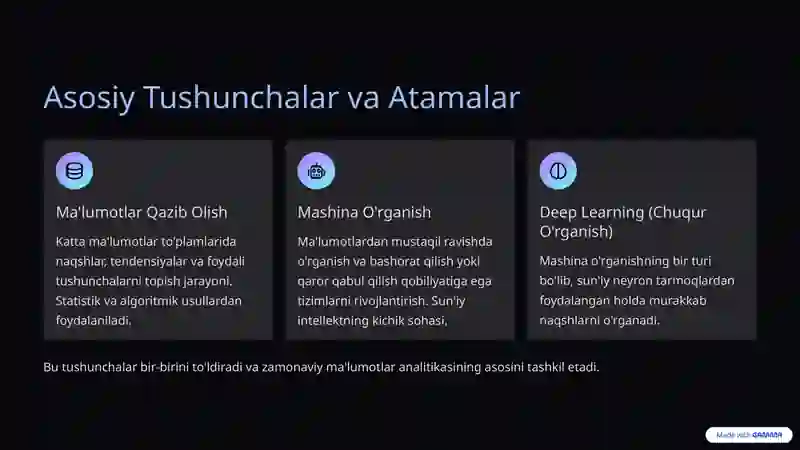 Asosiy Tushunchalar va Atamalar

Ma'lumotlar Qazib Olish

Katta ma'lumotlar to'plamlarida naqshlar, tendensiyalar va foydali tushunchalarni topish jarayoni. Statistik va algoritmik usullardan foydalaniladi.

Mashina O'rganish

Ma'lumotlardan mustaqil ravishda o'rganish va bashorat qilish yoki qaror qabul qilish qobiliyatiga ega tizimlarni rivojlantirish. Sun'iy intellektning kichik sohasi.

Deep Learning (Chuqur O'rganish)

Mashina o'rganishning bir turi bo'lib, sun'iy neyron tarmoqlardan foydalangan holda murakkab naqshlarni o'rganadi.

Bu tushunchalar bir-birini to'ldiradi va zamonaviy ma'lumotlar analitikasining asosini tashkil etadi.

Made with GAMMA